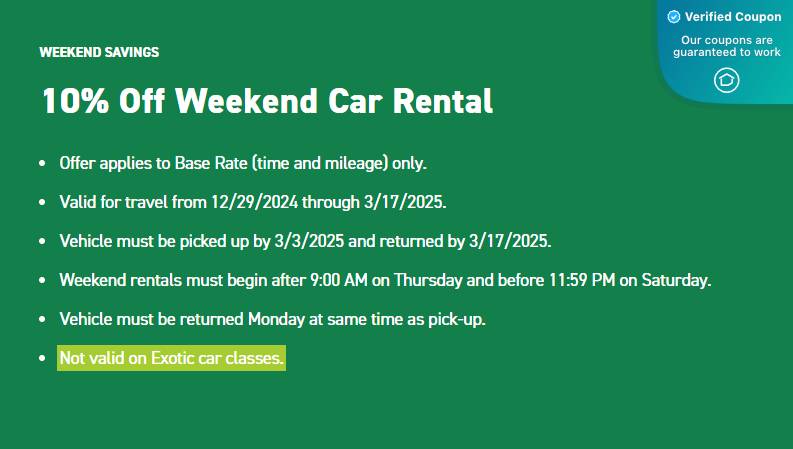 Verified Coupon
Our coupons are guaranteed to work

WEEKEND SAVINGS

10% Off Weekend Car Rental

- Offer applies to Base Rate (time and mileage) only.
- Valid for travel from 12/29/2024 through 3/17/2025.
- Vehicle must be picked up by 3/3/2025 and returned by 3/17/2025.
- Weekend rentals must begin after 9:00 AM on Thursday and before 11:59 PM on Saturday.
- Vehicle must be returned Monday at same time as pick-up.
- Not valid on Exotic car classes.